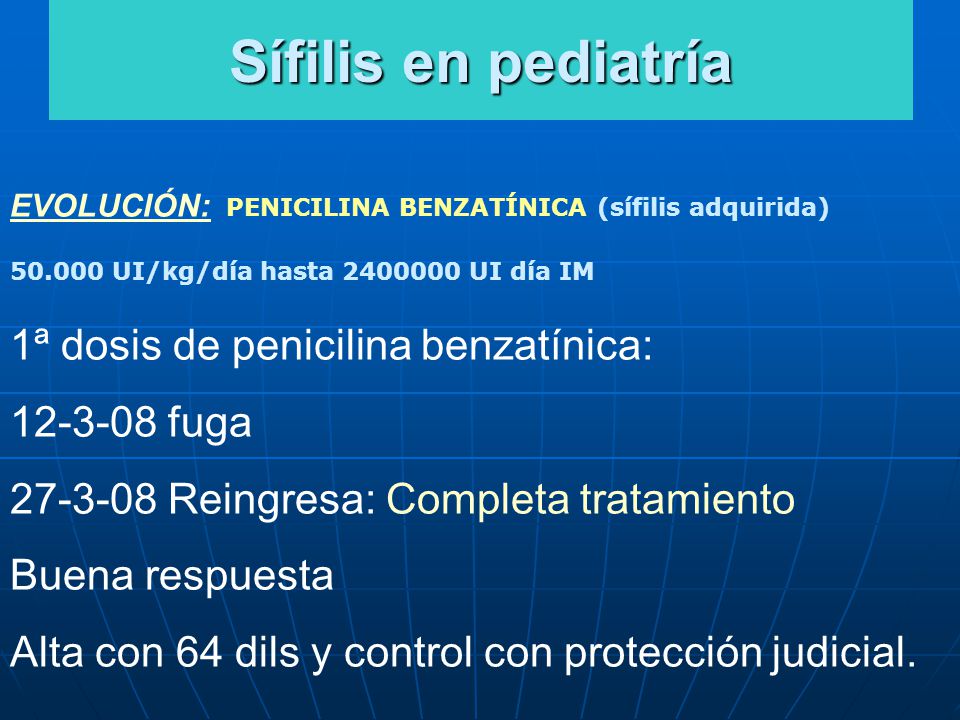 Sífilis en pediatría

EVOLUCIÓN: PENICILINA BENZATÍNICA (sífilis adquirida)

50.000 UI/kg/día hasta 2400000 UI día IM

1ª dosis de penicilina benzatínica:

12-3-08 fuga

27-3-08 Reingresa: Completa tratamiento

Buena respuesta

Alta con 64 dils y control con protección judicial.